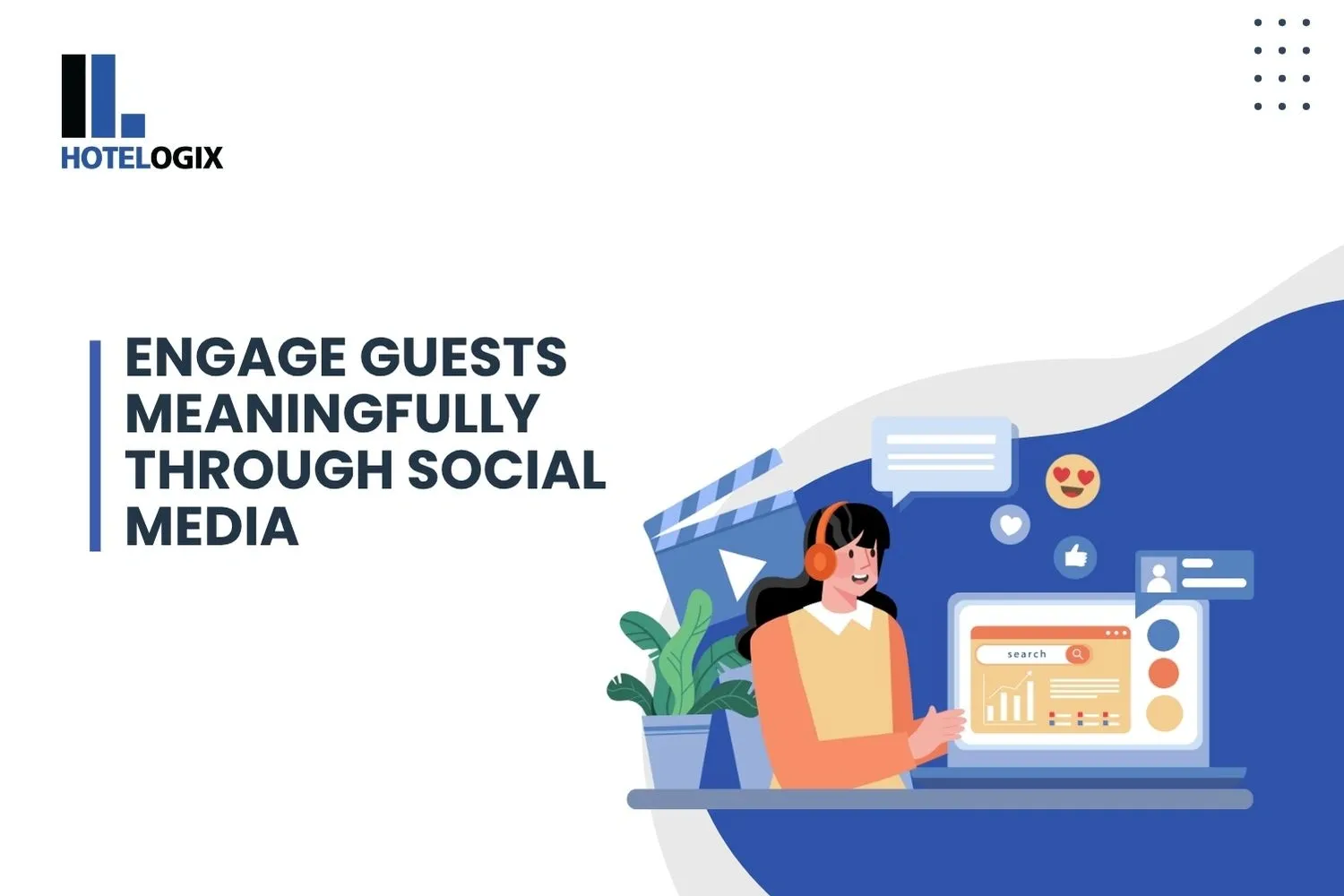 HOTELOGIX

ENGAGE GUESTS MEANINGFULLY THROUGH SOCIAL MEDIA

search